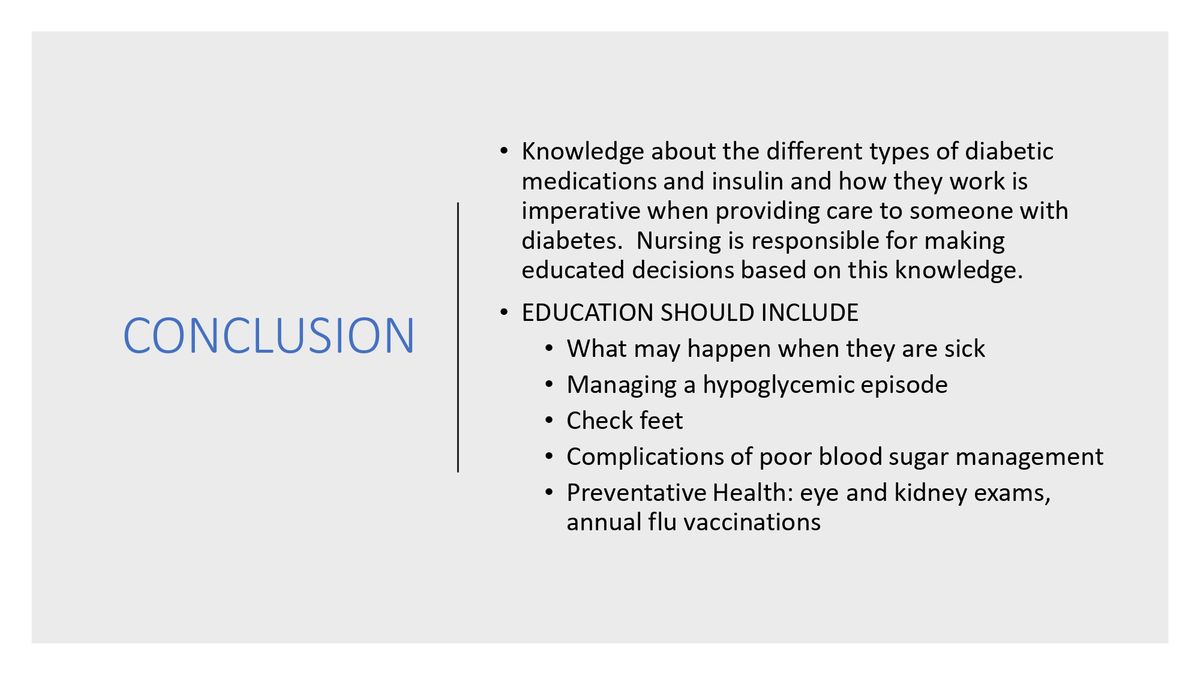 CONCLUSION

• Knowledge about the different types of diabetic medications and insulin and how they work is imperative when providing care to someone with diabetes.  Nursing is responsible for making educated decisions based on this knowledge.

• EDUCATION SHOULD INCLUDE
  • What may happen when they are sick
  • Managing a hypoglycemic episode
  • Check feet
  • Complications of poor blood sugar management
  • Preventative Health: eye and kidney exams, annual flu vaccinations